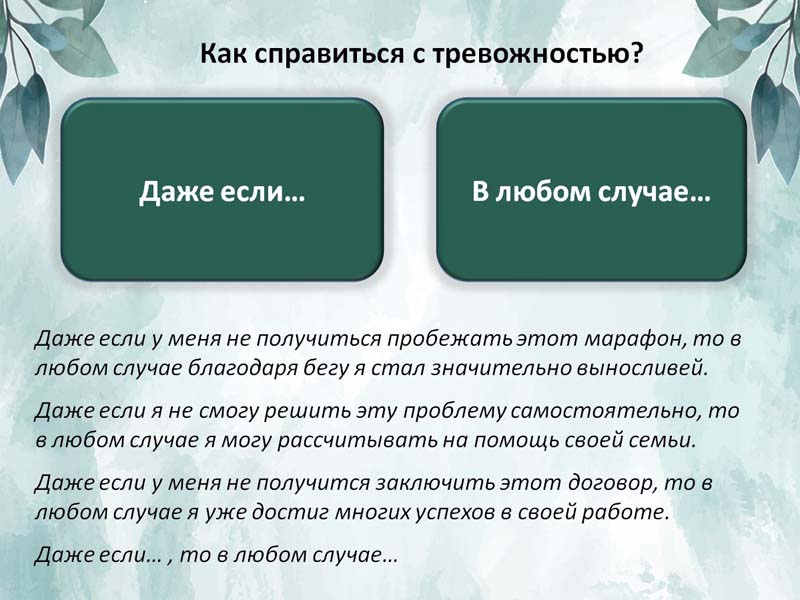 Как справиться с тревожностью?

Даже если…

В любом случае…

Даже если у меня не получиться пробежать этот марафон, то в любом случае благодаря бегу я стал значительно выносливей.

Даже если я не смогу решить эту проблему самостоятельно, то в любом случае я могу рассчитывать на помощь своей семьи.

Даже если у меня не получится заключить этот договор, то в любом случае я уже достиг многих успехов в своей работе.

Даже если… , то в любом случае…